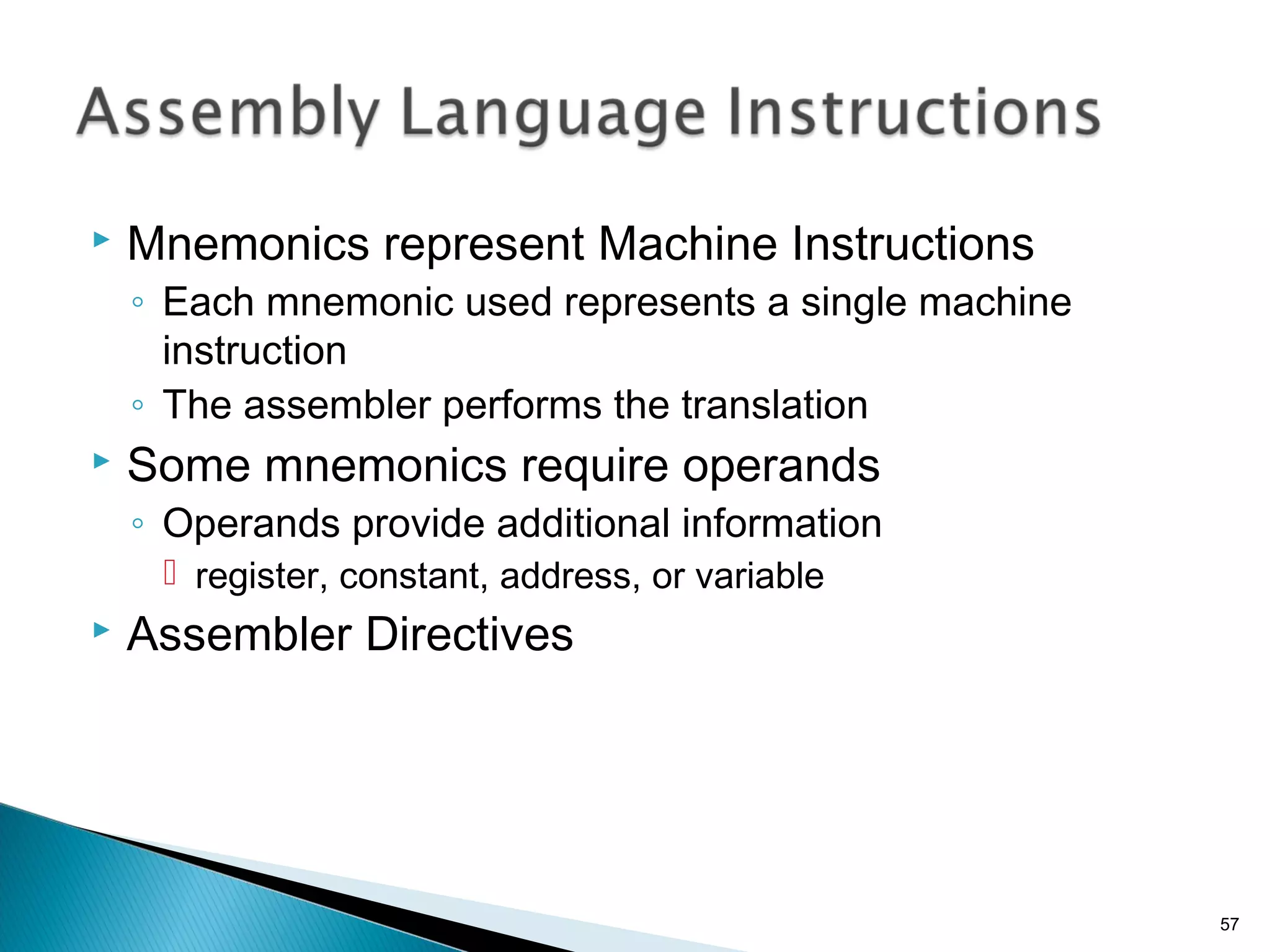 Assembly Language Instructions

Mnemonics represent Machine Instructions

Each mnemonic used represents a single machine instruction

The assembler performs the translation

Some mnemonics require operands

Operands provide additional information

register, constant, address, or variable

Assembler Directives

57